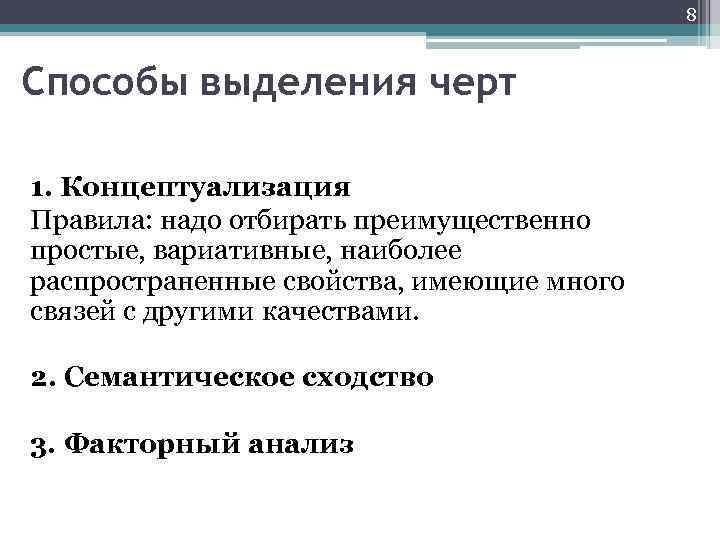 8

Способы выделения черт

1. Концептуализация
Правила: надо отбирать преимущественно простые, вариативные, наиболее распространенные свойства, имеющие много связей с другими качествами.

2. Семантическое сходство

3. Факторный анализ